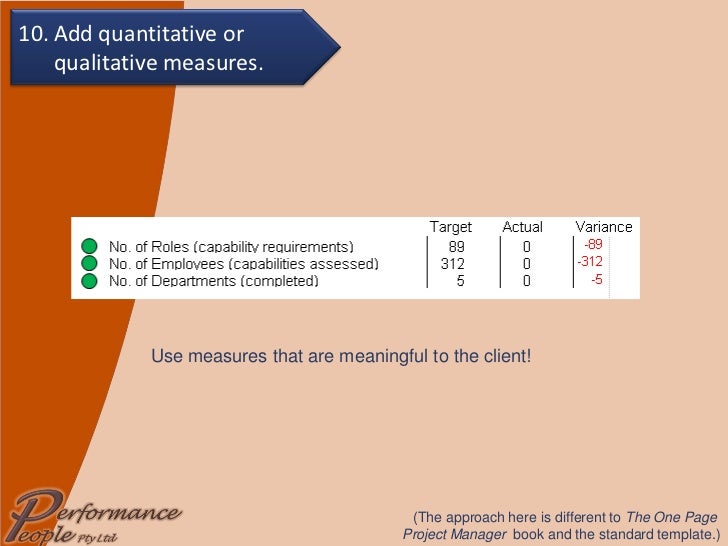 10. Add quantitative or qualitative measures.

| | Target | Actual | Variance |
|---|---|---|---|
| No. of Roles (capability requirements) | 89 | 0 | -89 |
| No. of Employees (capabilities assessed) | 312 | 0 | -312 |
| No. of Departments (completed) | 5 | 0 | -5 |

Use measures that are meaningful to the client!

Performance People Pty Ltd

(The approach here is different to The One Page Project Manager book and the standard template.)